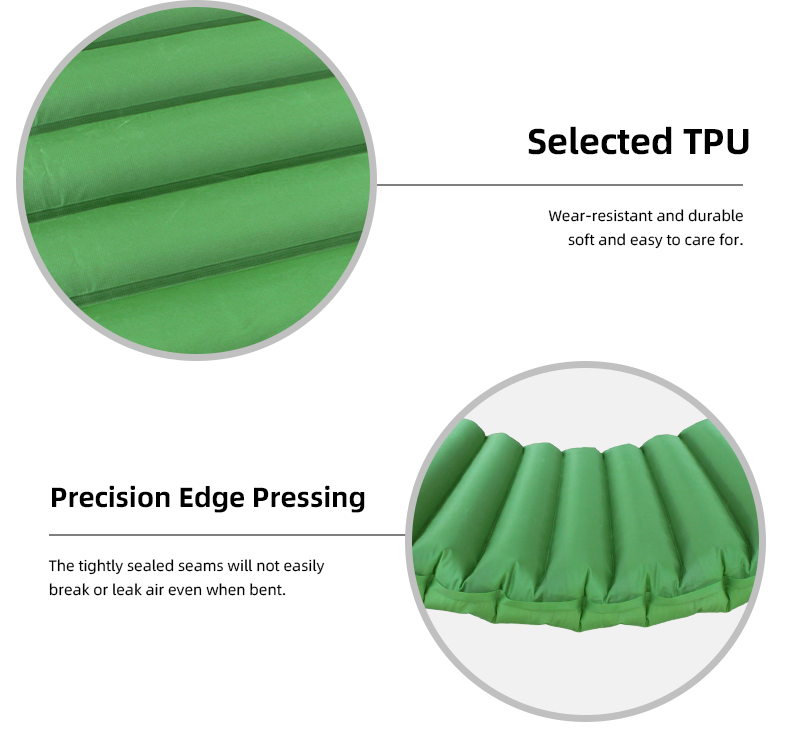 Selected TPU

Wear-resistant and durable soft and easy to care for.

Precision Edge Pressing

The tightly sealed seams will not easily break or leak air even when bent.